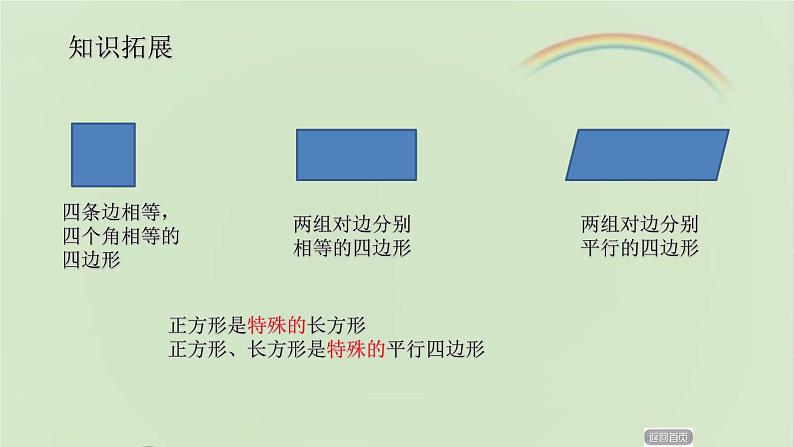 知识拓展

四条边相等，四个角相等的四边形

两组对边分别相等的四边形

两组对边分别平行的四边形

正方形是特殊的长方形
正方形、长方形是特殊的平行四边形

返回首页